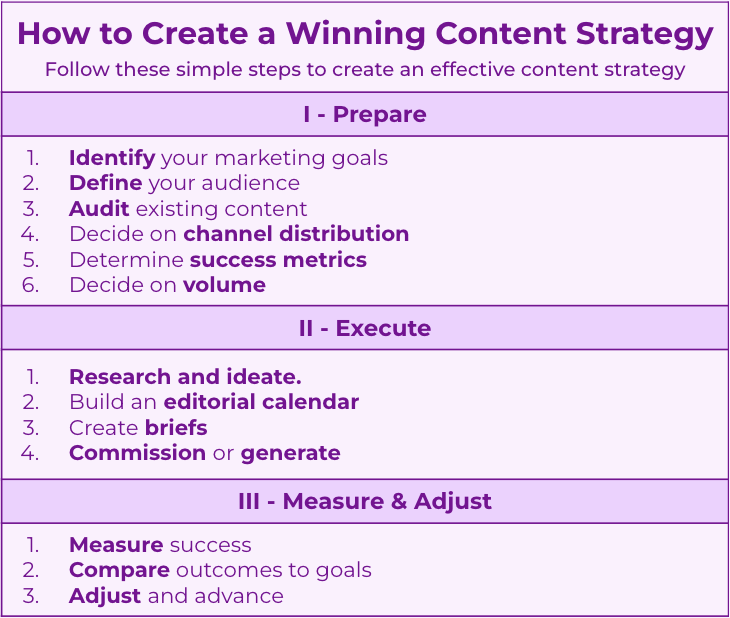 How to Create a Winning Content Strategy
Follow these simple steps to create an effective content strategy

I - Prepare

1. Identify your marketing goals
2. Define your audience
3. Audit existing content
4. Decide on channel distribution
5. Determine success metrics
6. Decide on volume

II - Execute

1. Research and ideate.
2. Build an editorial calendar
3. Create briefs
4. Commission or generate

III - Measure & Adjust

1. Measure success
2. Compare outcomes to goals
3. Adjust and advance